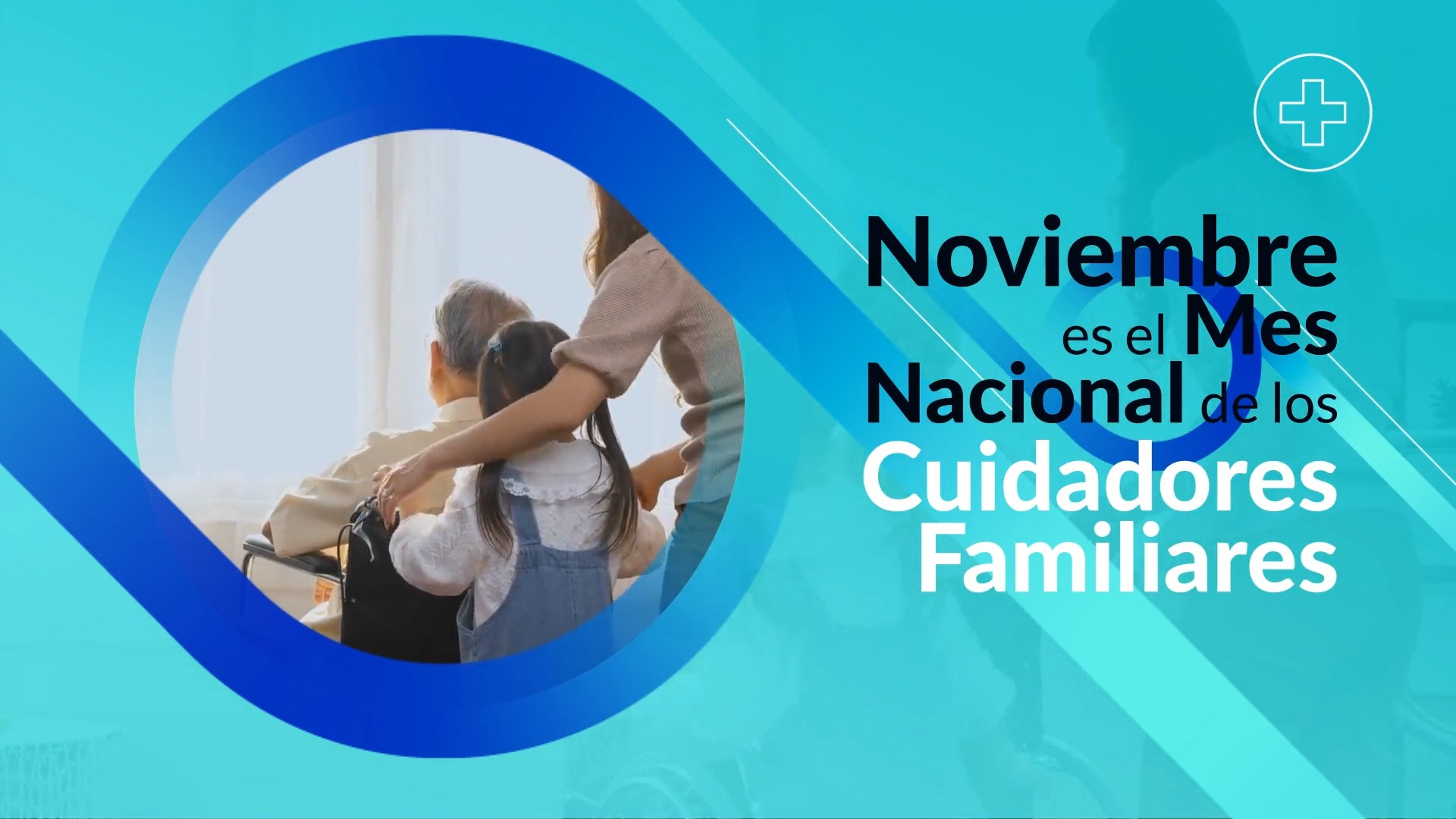 Noviembre es el Mes Nacional de los Cuidadores Familiares